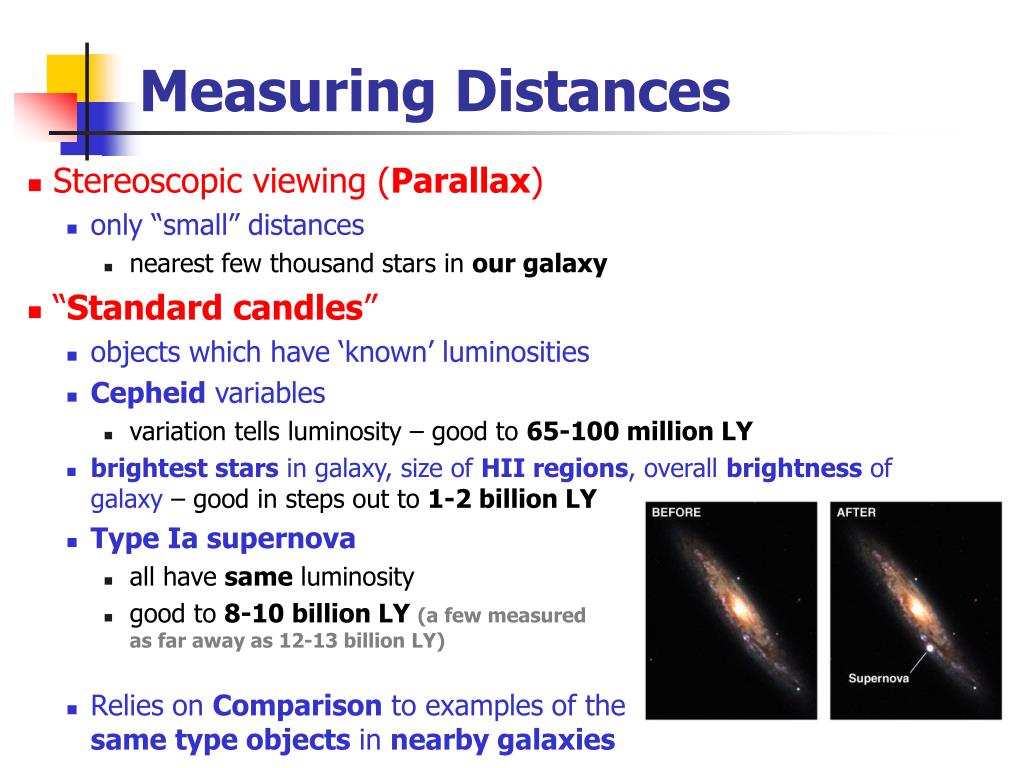 Measuring Distances

Stereoscopic viewing (Parallax)

only “small” distances

nearest few thousand stars in our galaxy

“Standard candles”

objects which have ‘known’ luminosities

Cepheid variables

variation tells luminosity – good to 65-100 million LY

brightest stars in galaxy, size of HII regions, overall brightness of galaxy – good in steps out to 1-2 billion LY

Type Ia supernova

all have same luminosity

good to 8-10 billion LY (a few measured as far away as 12-13 billion LY)

Relies on Comparison to examples of the same type objects in nearby galaxies

BEFORE

AFTER

Supernova